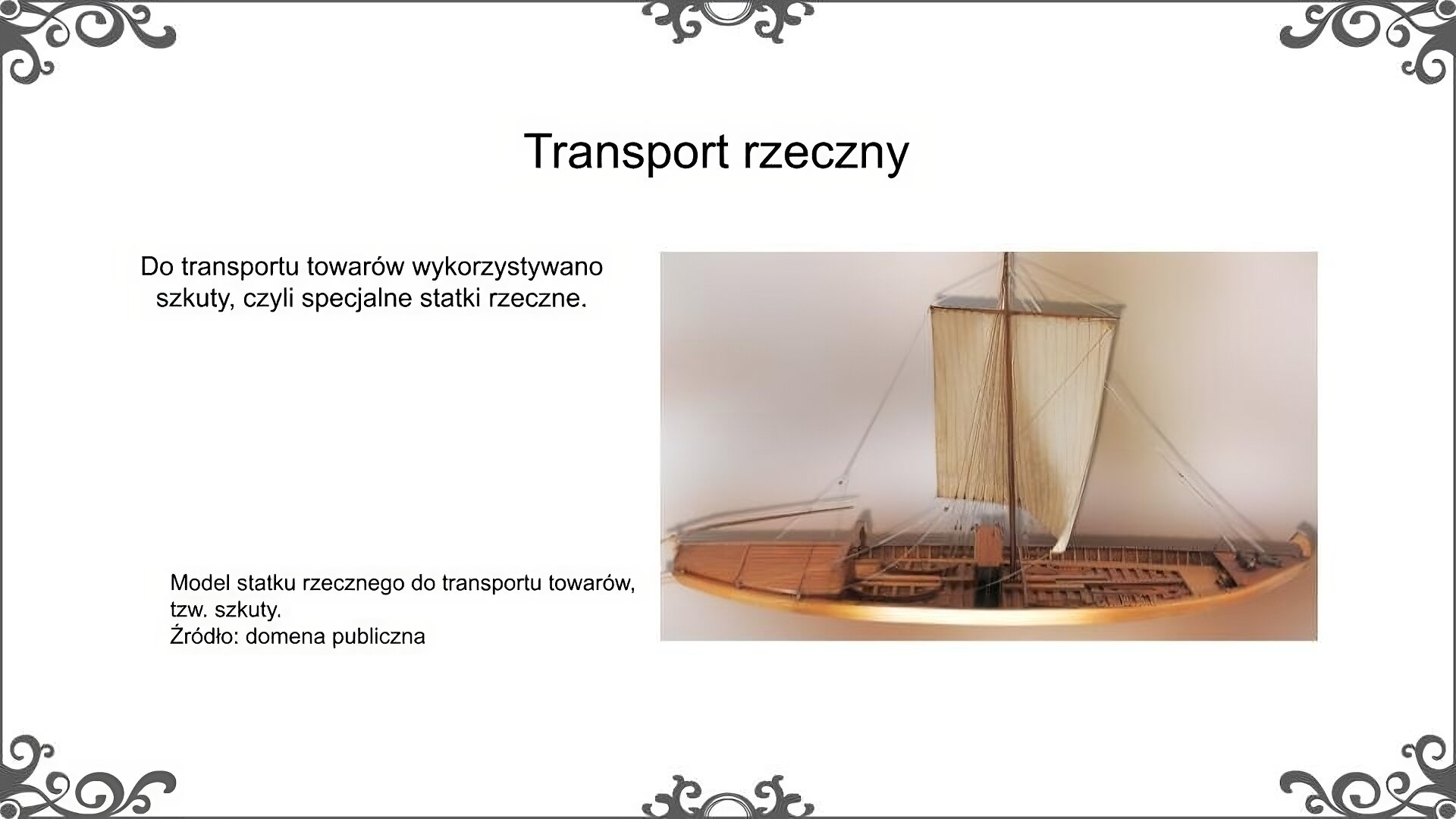 Transport rzeczny

Do transportu towarów wykorzystywano szkuty, czyli specjalne statki rzeczne.

Model statku rzecznego do transportu towarów, tzw. szkuty.
Źródło: domena publiczna